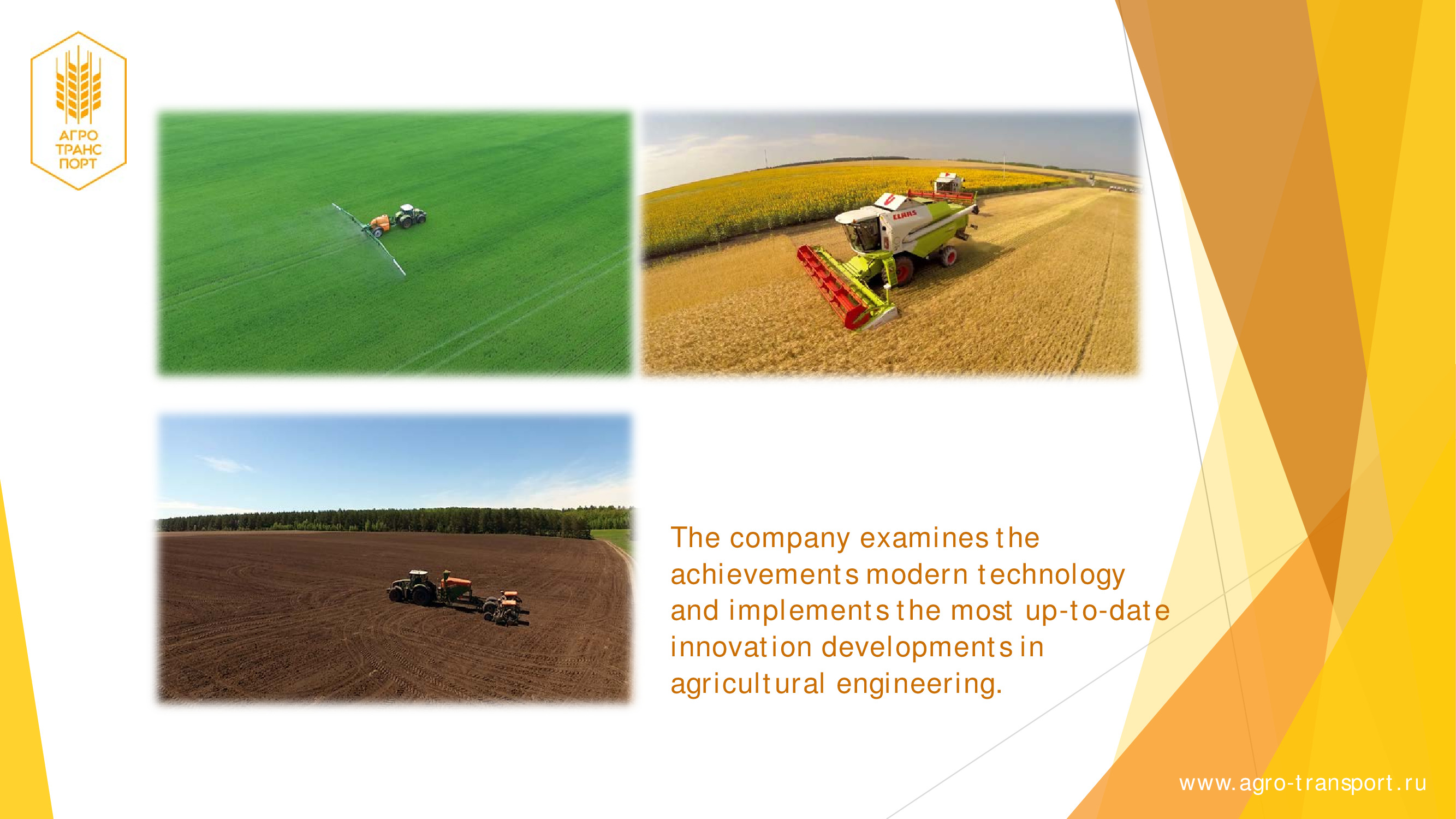 АГРО
ТРАНС
ПОРТ

CLAAS

The company examines the achievements modern technology and implements the most up-to-date innovation developments in agricultural engineering.

www.agro-transport.ru